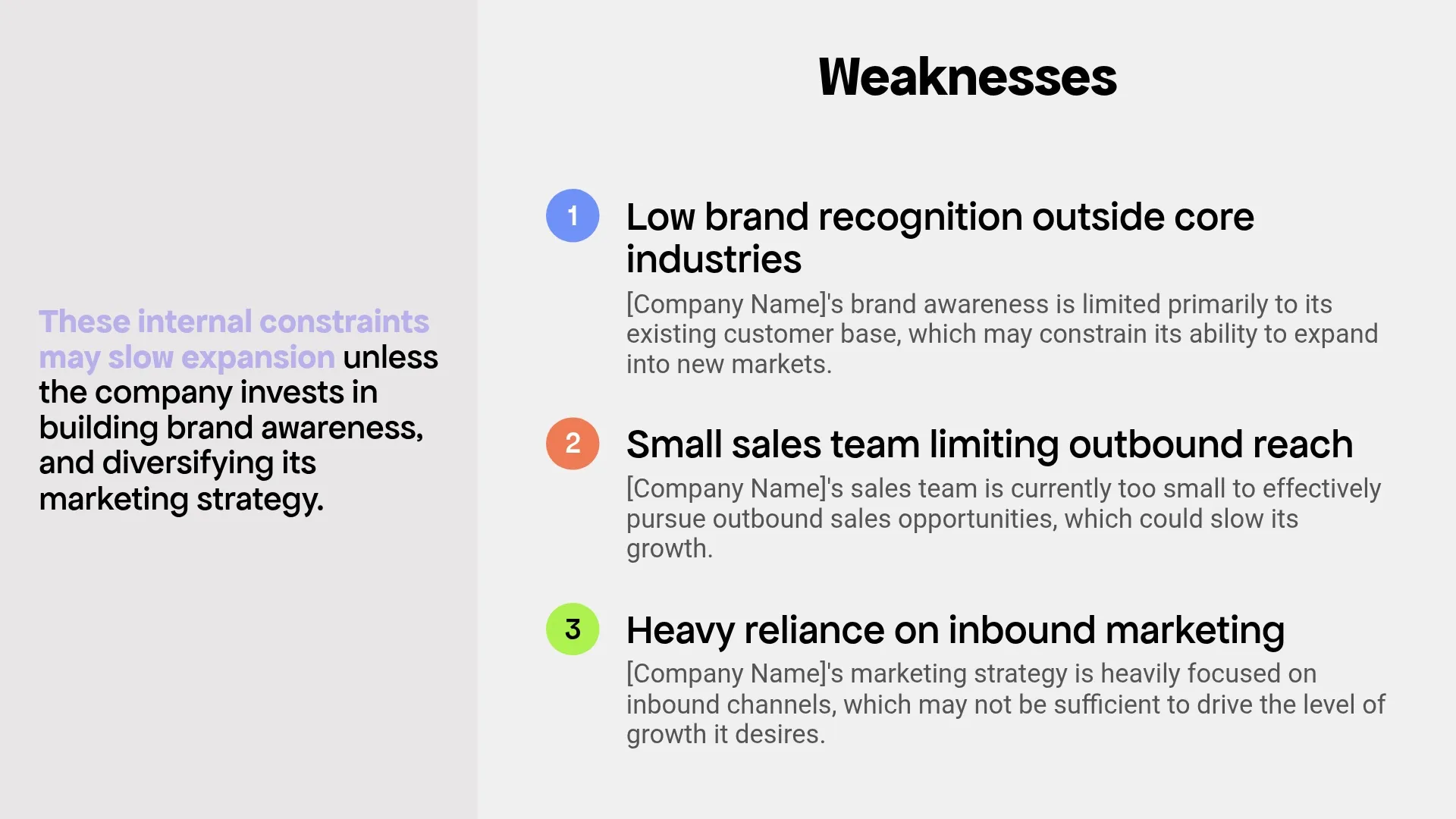 These internal constraints may slow expansion unless the company invests in building brand awareness, and diversifying its marketing strategy.

Weaknesses

1

Low brand recognition outside core industries

[Company Name]'s brand awareness is limited primarily to its existing customer base, which may constrain its ability to expand into new markets.

2

Small sales team limiting outbound reach

[Company Name]'s sales team is currently too small to effectively pursue outbound sales opportunities, which could slow its growth.

3

Heavy reliance on inbound marketing

[Company Name]'s marketing strategy is heavily focused on inbound channels, which may not be sufficient to drive the level of growth it desires.